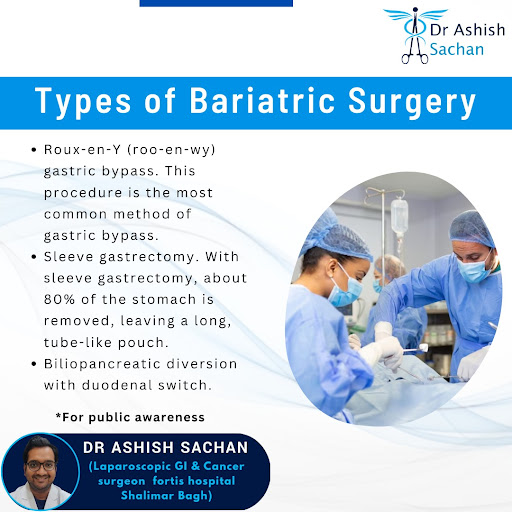 Dr Ashish Sachan

Types of Bariatric Surgery

• Roux-en-Y (roo-en-wy) gastric bypass. This procedure is the most common method of gastric bypass.
• Sleeve gastrectomy. With sleeve gastrectomy, about 80% of the stomach is removed, leaving a long, tube-like pouch.
• Biliopancreatic diversion with duodenal switch.

*For public awareness

DR ASHISH SACHAN
(Laparoscopic GI & Cancer surgeon fortis hospital Shalimar Bagh)